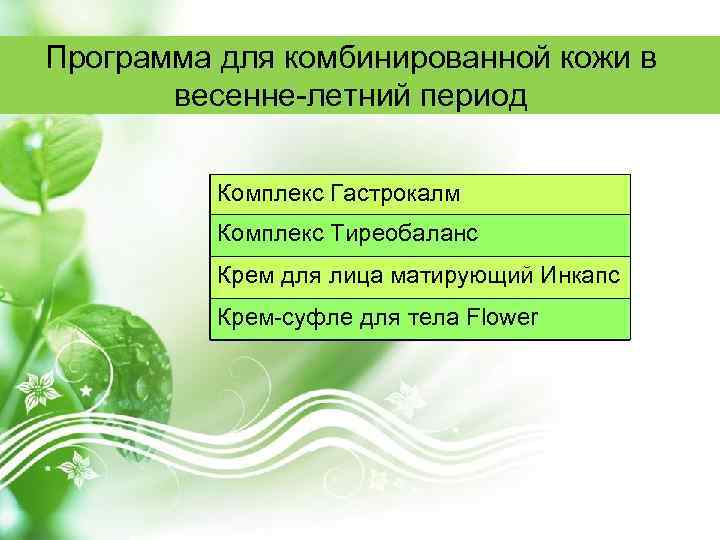 Программа для комбинированной кожи в весенне-летний период

| Комплекс Гастрокалм |
|---|
| Комплекс Тиреобаланс |
| Крем для лица матирующий Инкапс |
| Крем-суфле для тела Flower |